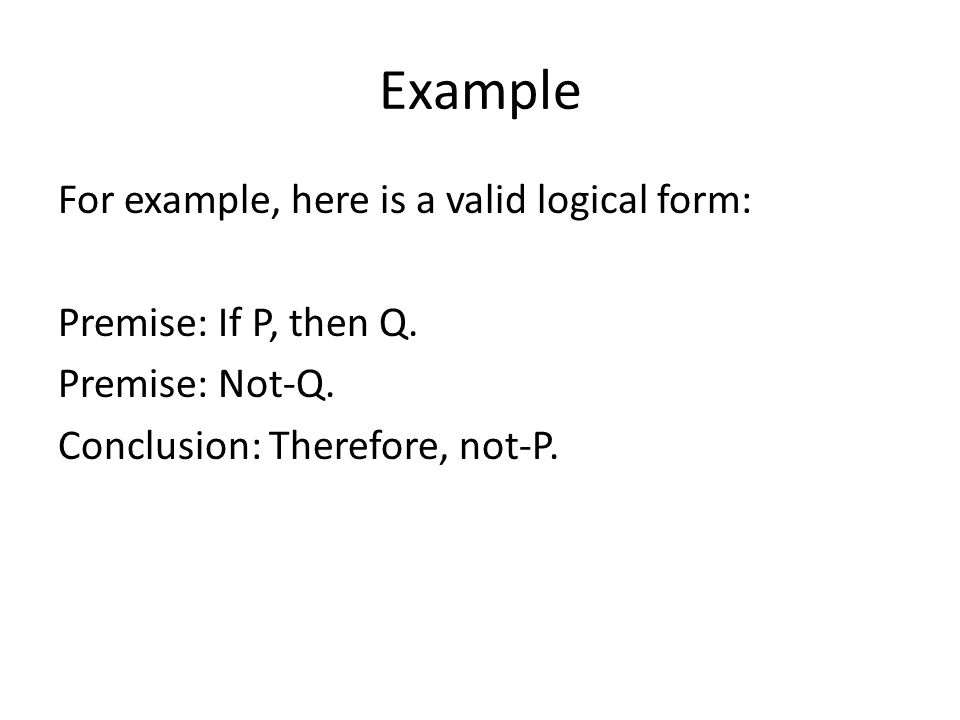 Example

For example, here is a valid logical form:

Premise: If P, then Q.
Premise: Not-Q.
Conclusion: Therefore, not-P.